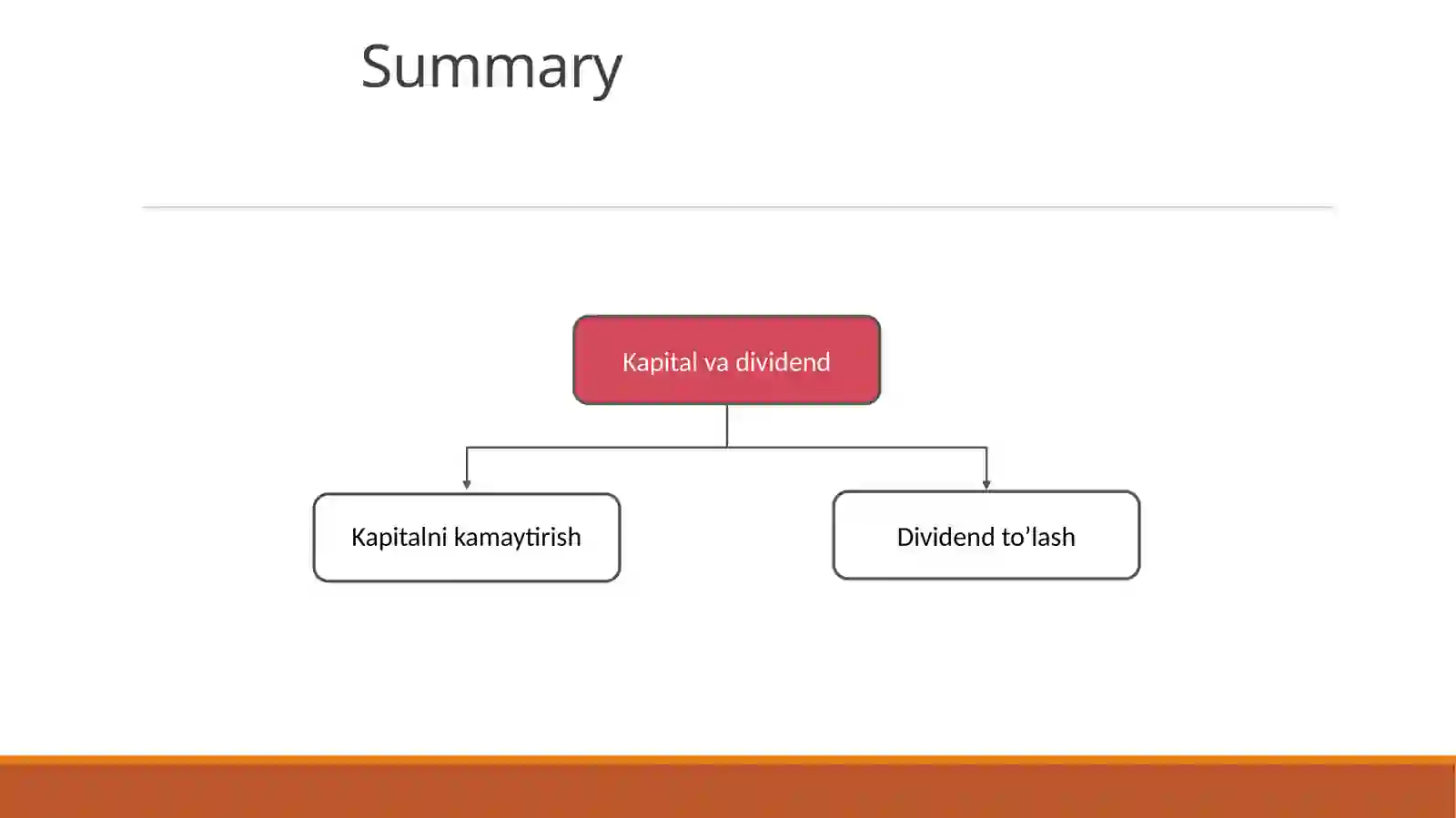 Summary

Kapital va dividend

Kapitalni kamaytirish

Dividend to’lash